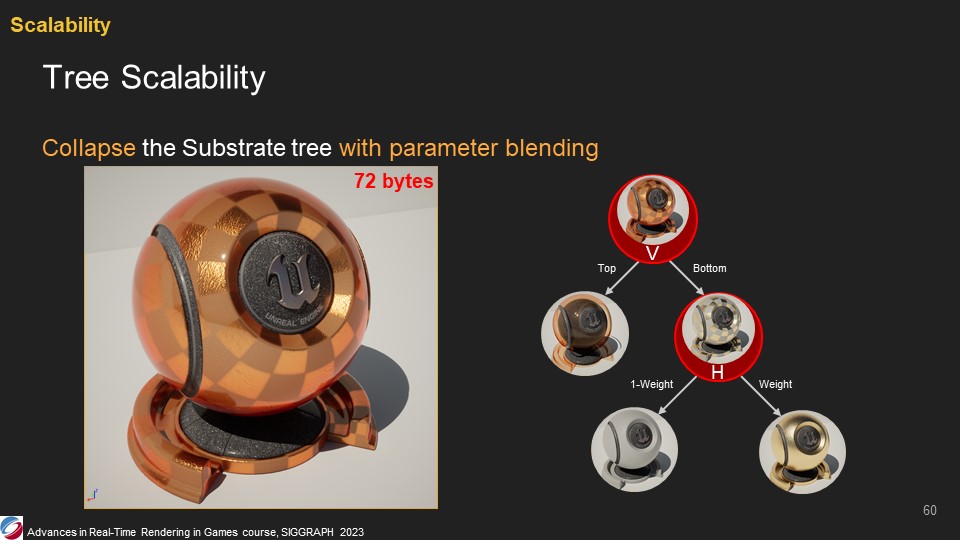 Scalability

Tree Scalability

Collapse the Substrate tree with parameter blending

72 bytes

UNREAL ENGINE

V

Top

Bottom

H

1-Weight

Weight

60

Advances in Real-Time Rendering in Games course, SIGGRAPH 2023